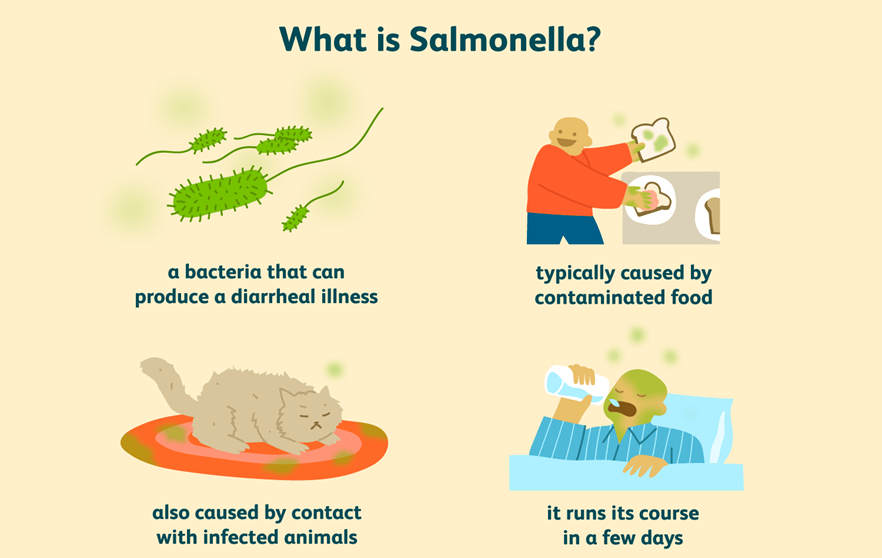 What is Salmonella?

a bacteria that can produce a diarrheal illness

typically caused by contaminated food

also caused by contact with infected animals

it runs its course in a few days